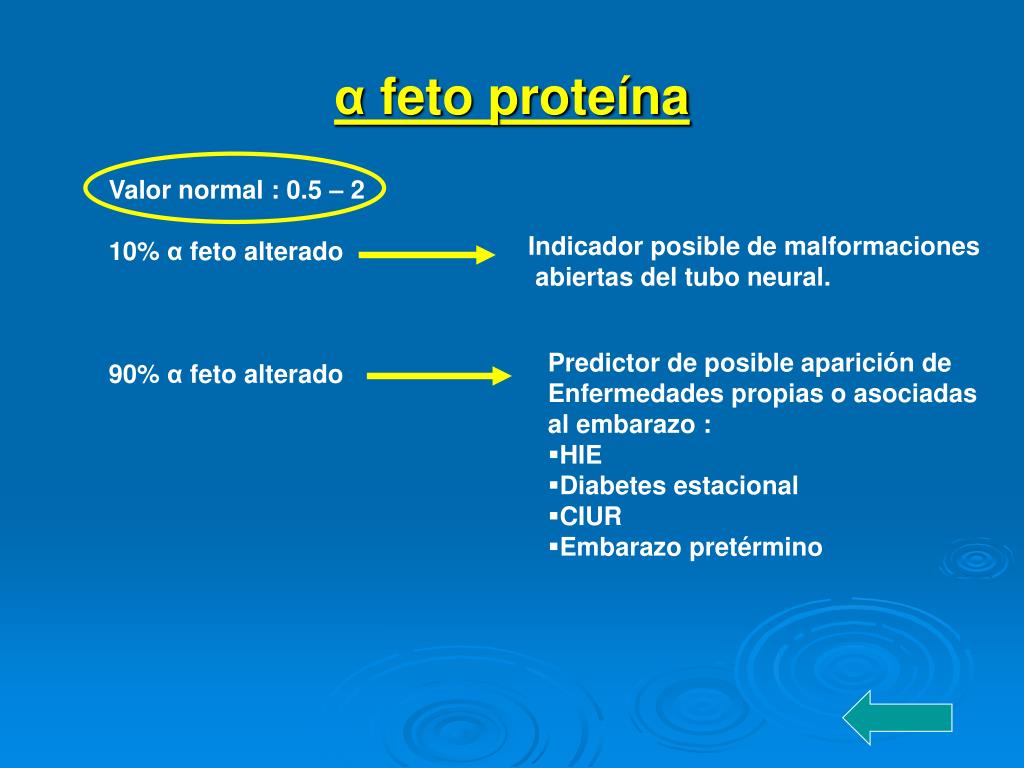 α feto proteína

Valor normal : 0.5 – 2

10% α feto alterado

Indicador posible de malformaciones abiertas del tubo neural.

90% α feto alterado

Predictor de posible aparición de Enfermedades propias o asociadas al embarazo :
▪HIE
▪Diabetes estacional
▪CIUR
▪Embarazo pretérmino